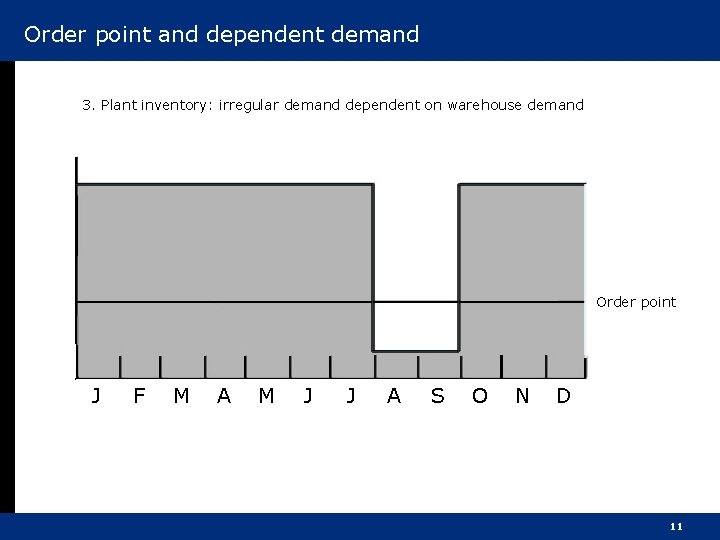 Order point and dependent demand

3. Plant inventory: irregular demand dependent on warehouse demand

Order point

J F M A M J J A S O N D

11